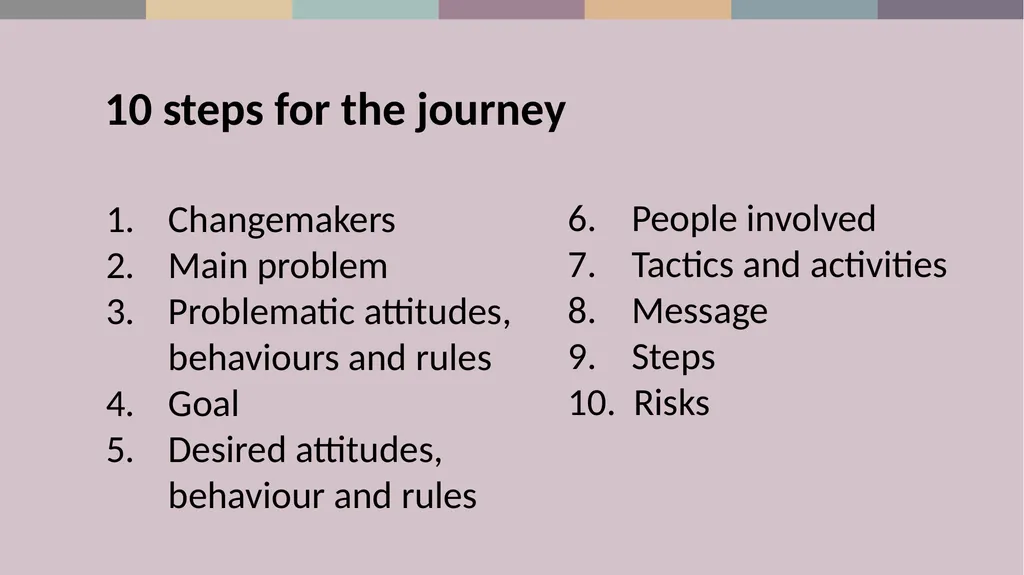 10 steps for the journey

1. Changemakers
2. Main problem
3. Problematic attitudes, behaviours and rules
4. Goal
5. Desired attitudes, behaviour and rules

6. People involved
7. Tactics and activities
8. Message
9. Steps
10. Risks